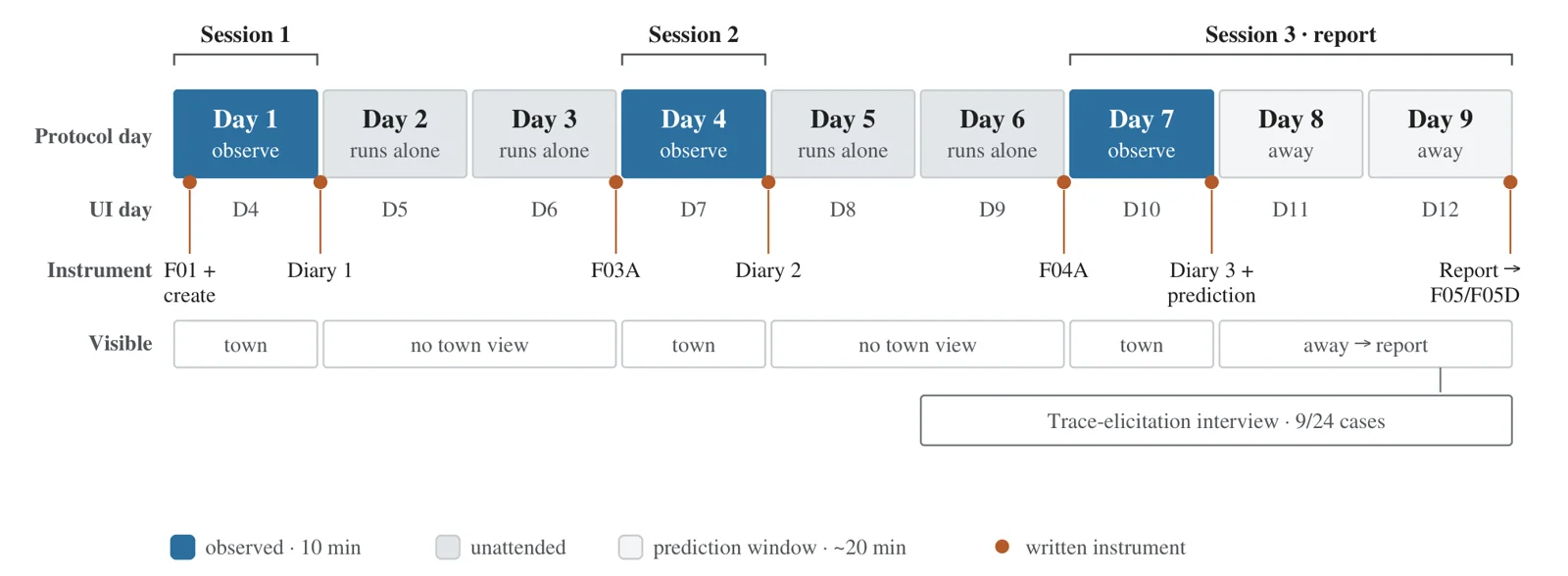 Session 1

Session 2

Session 3 · report

Protocol day

Day 1
observe

Day 2
runs alone

Day 3
runs alone

Day 4
observe

Day 5
runs alone

Day 6
runs alone

Day 7
observe

Day 8
away

Day 9
away

UI day

D4

D5

D6

D7

D8

D9

D10

D11

D12

Instrument

F01 + create

Diary 1

F03A

Diary 2

F04A

Diary 3 + prediction

Report → F05/F05D

Visible

town

no town view

town

no town view

town

away → report

Trace-elicitation interview · 9/24 cases

observed · 10 min

unattended

prediction window · ~20 min

written instrument